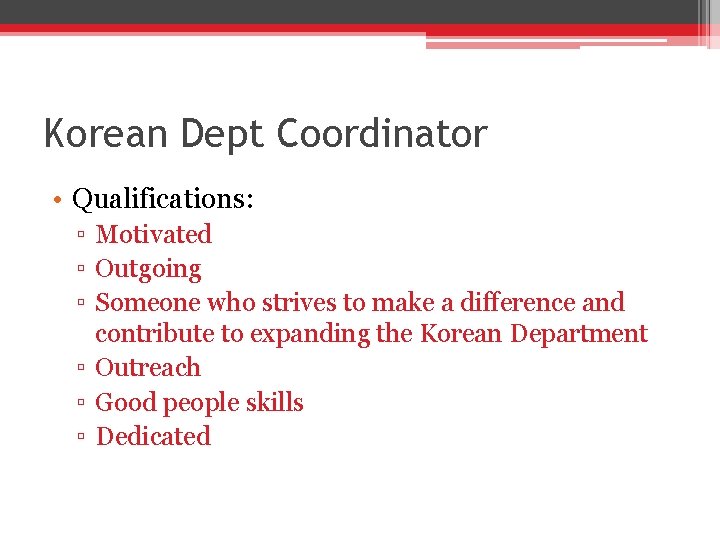 Korean Dept Coordinator

• Qualifications:
  ▫ Motivated
  ▫ Outgoing
  ▫ Someone who strives to make a difference and contribute to expanding the Korean Department
  ▫ Outreach
  ▫ Good people skills
  ▫ Dedicated